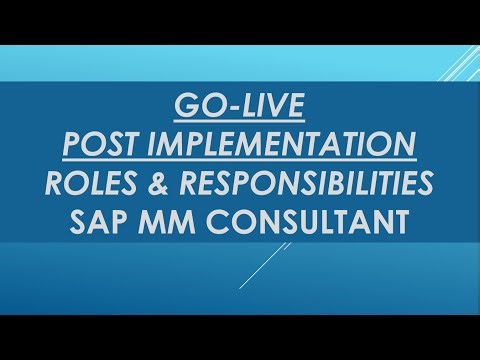 GO-LIVE
POST IMPLEMENTATION
ROLES & RESPONSIBILITIES
SAP MM CONSULTANT